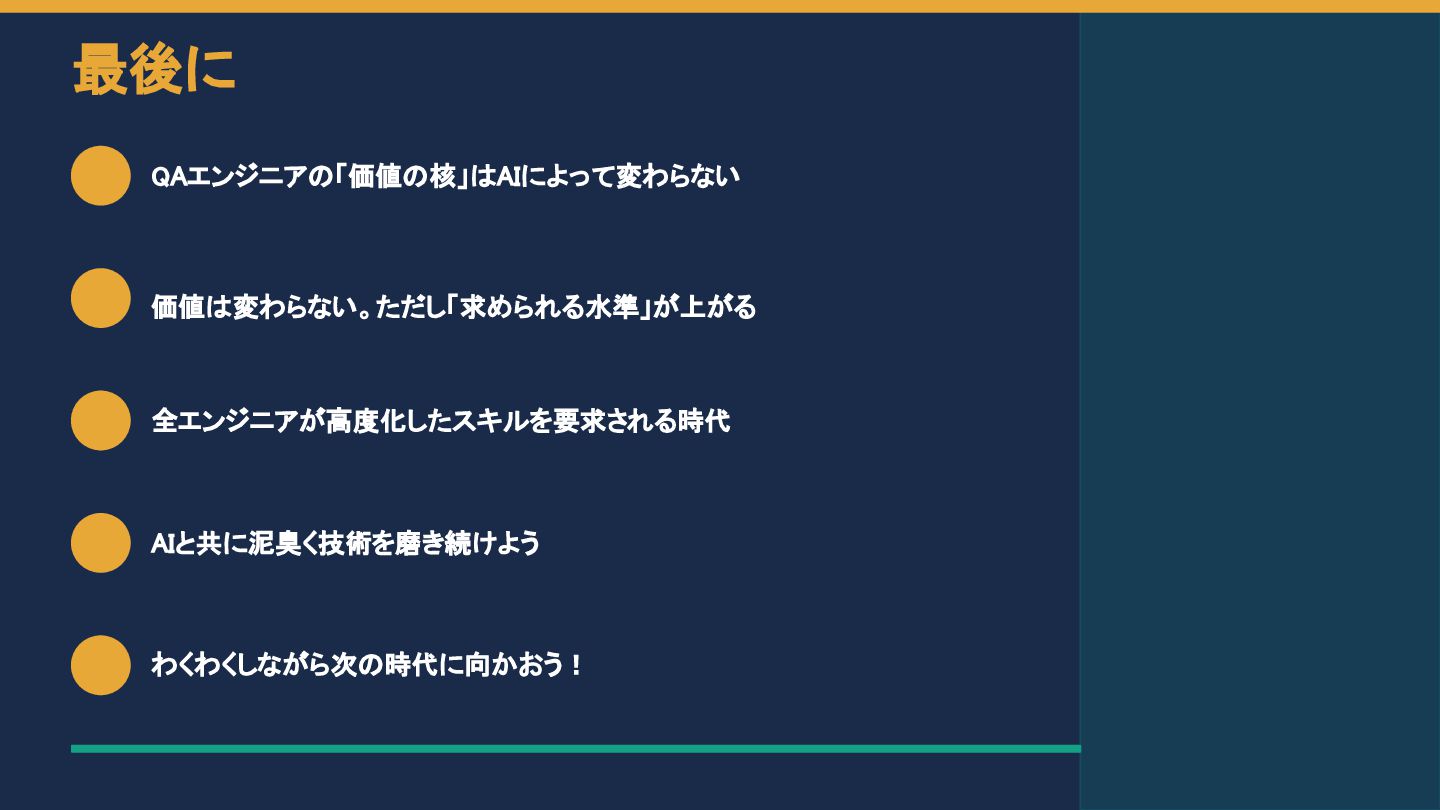 最後に

QAエンジニアの「価値の核」はAIによって変わらない

価値は変わらない。ただし「求められる水準」が上がる

全エンジニアが高度化したスキルを要求される時代

AIと共に泥臭く技術を磨き続けよう

わくわくしながら次の時代に向かおう！